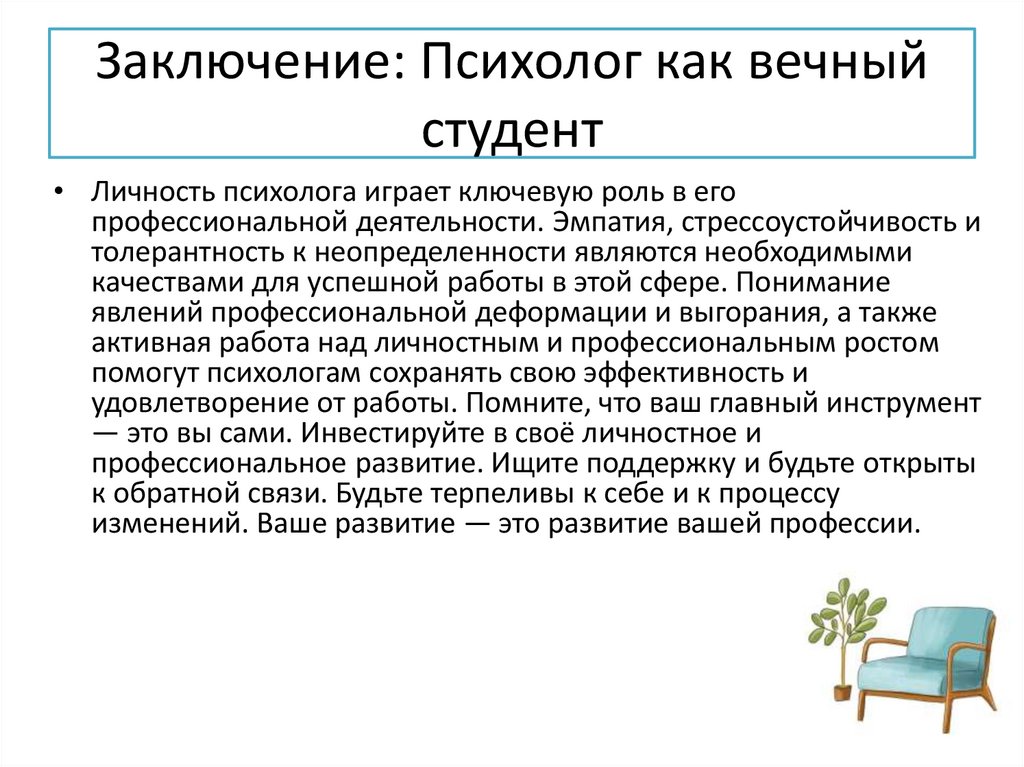 Заключение: Психолог как вечный студент

• Личность психолога играет ключевую роль в его профессиональной деятельности. Эмпатия, стрессоустойчивость и толерантность к неопределенности являются необходимыми качествами для успешной работы в этой сфере. Понимание явлений профессиональной деформации и выгорания, а также активная работа над личностным и профессиональным ростом помогут психологам сохранять свою эффективность и удовлетворение от работы. Помните, что ваш главный инструмент — это вы сами. Инвестируйте в своё личностное и профессиональное развитие. Ищите поддержку и будьте открыты к обратной связи. Будьте терпеливы к себе и к процессу изменений. Ваше развитие — это развитие вашей профессии.